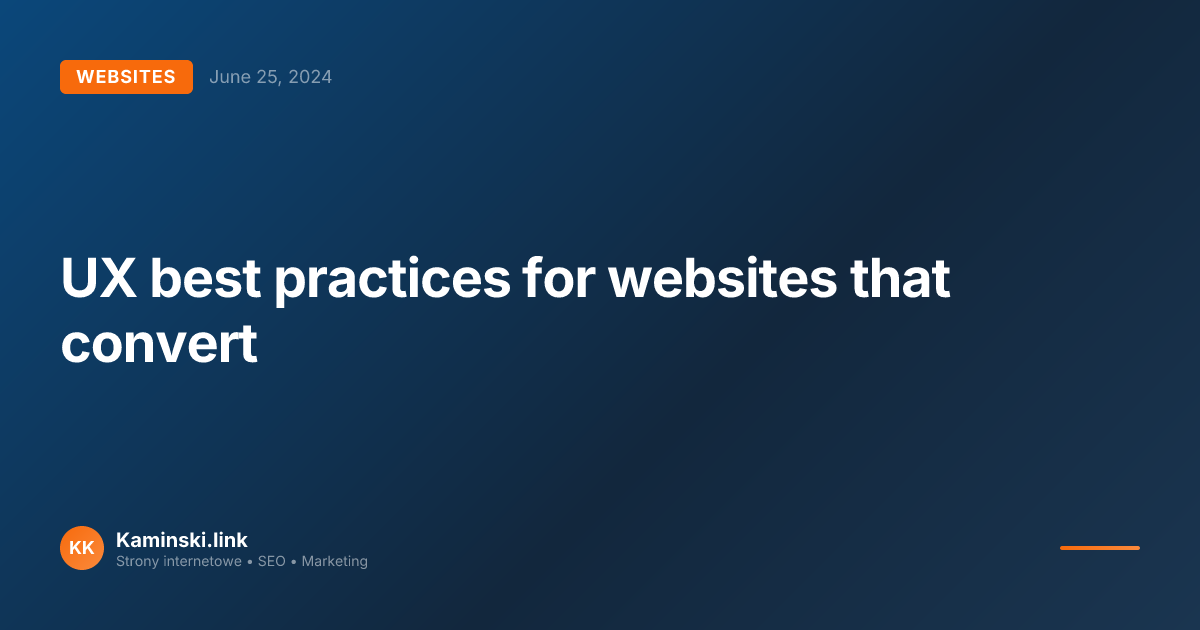 WEBSITES June 25, 2024

UX best practices for websites that convert

KK Kaminski.link
Strony internetowe • SEO • Marketing